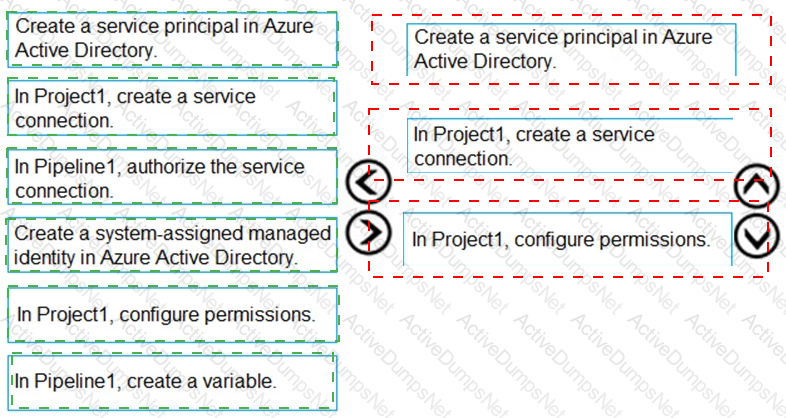 Create a service principal in Azure Active Directory.

In Project1, create a service connection.

In Pipeline1, authorize the service connection.

Create a system-assigned managed identity in Azure Active Directory.

In Project1, configure permissions.

In Pipeline1, create a variable.

Create a service principal in Azure Active Directory.

In Project1, create a service connection.

In Project1, configure permissions.

ActiveDumpsNet